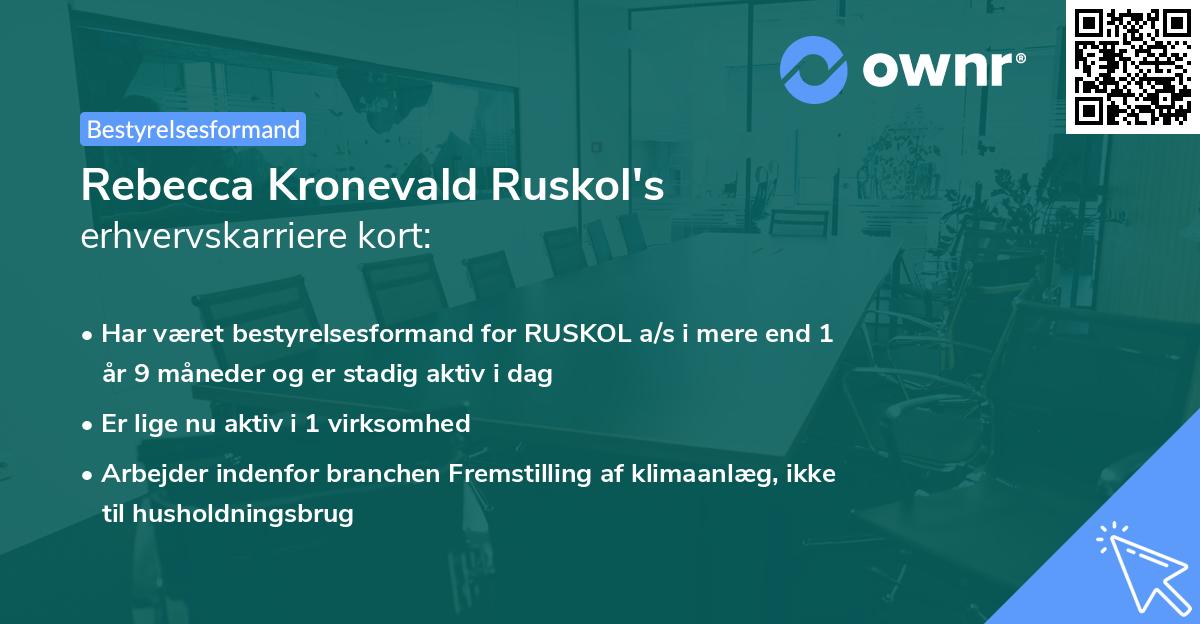 ownr®

Bestyrelsesformand

Rebecca Kronevald Ruskol's
erhvervskarriere kort:

• Har været bestyrelsesformand for RUSKOL a/s i mere end 1 år 9 måneder og er stadig aktiv i dag

• Er lige nu aktiv i 1 virksomhed

• Arbejder indenfor branchen Fremstilling af klimaanlæg, ikke til husholdningsbrug